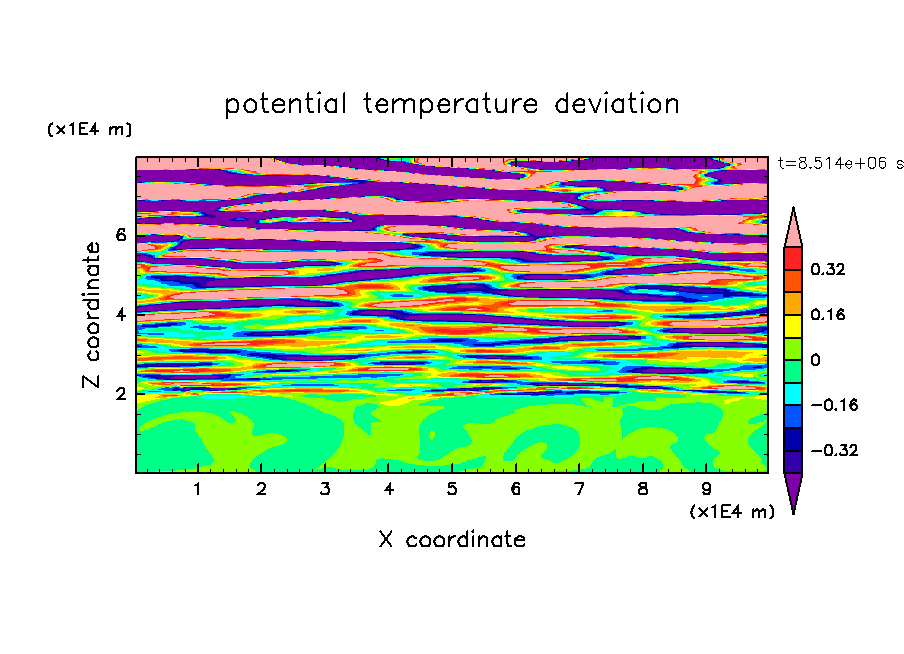 potential temperature deviation

(x1E4 m)

t=8.514e+06 s

Z coordinate

6
4
2

0.32
0.16
0
−0.16
−0.32

1 2 3 4 5 6 7 8 9

(x1E4 m)

X coordinate